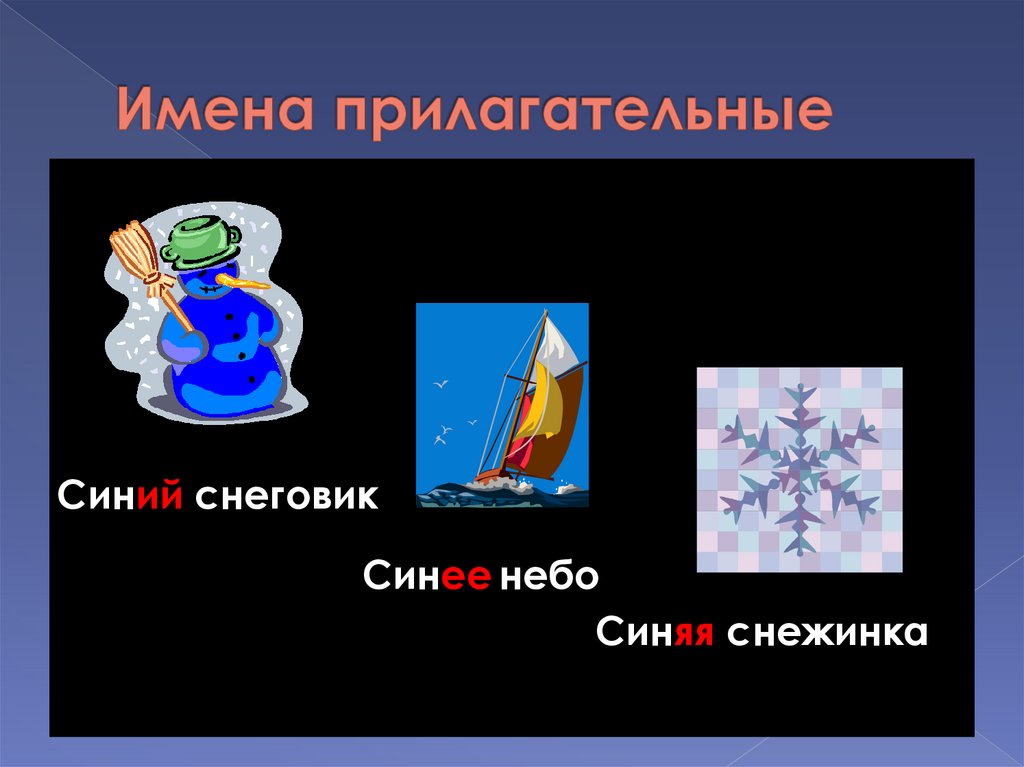 Имена прилагательные

Синий снеговик

Синее небо

Синяя снежинка